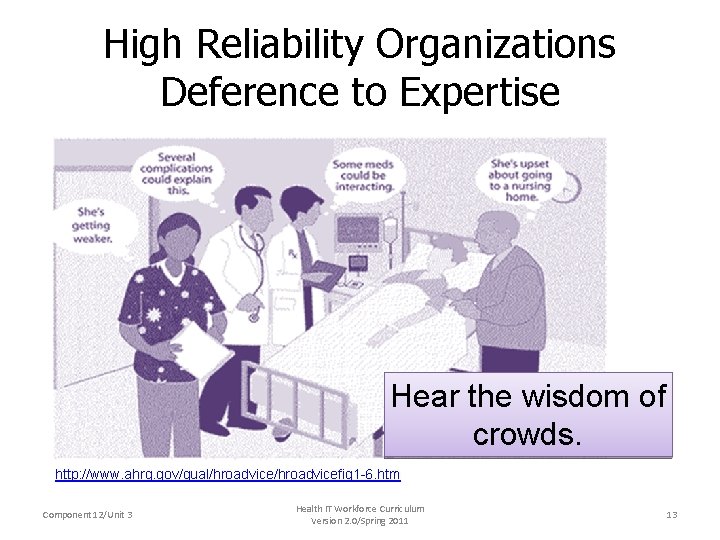 High Reliability Organizations
Deference to Expertise

She's getting weaker.

Several complications could explain this.

Some meds could be interacting.

She's upset about going to a nursing home.

Rx

Hear the wisdom of crowds.

http://www.ahrq.gov/qual/hroadvice/hroadvicefig1-6.htm

Component 12/Unit 3

Health IT Workforce Curriculum
Version 2.0/Spring 2011

13